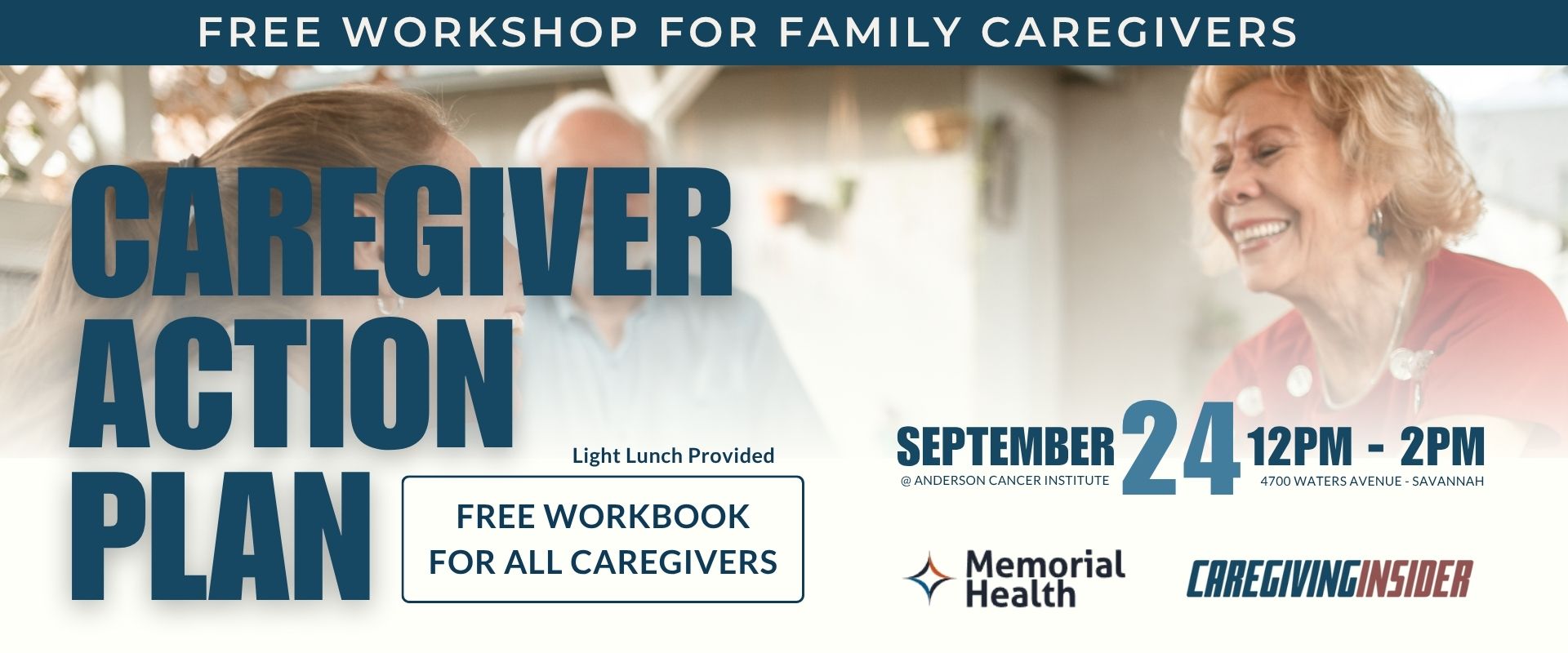 FREE WORKSHOP FOR FAMILY CAREGIVERS

CAREGIVER ACTION PLAN

Light Lunch Provided

FREE WORKBOOK FOR ALL CAREGIVERS

SEPTEMBER 24 12PM - 2PM

@ ANDERSON CANCER INSTITUTE

4700 WATERS AVENUE - SAVANNAH

Memorial Health

CAREGIVINGINSIDER